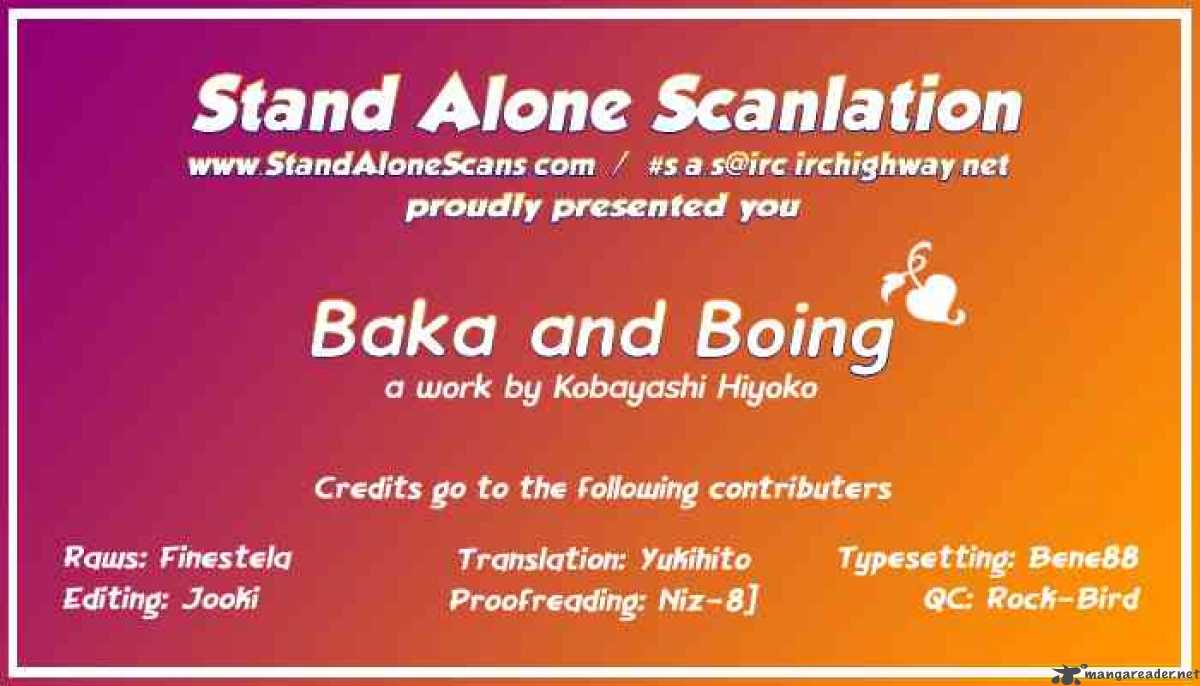 Stand Alone Scanlation

www.StandAloneScans.com / #s.a.s@irc.irchighway.net

proudly presented you

Baka and Boing

a work by Kobayashi Hiyoko

Credits go to the following contributers

Raws: Finestela
Editing: Jooki

Translation: Yukihito
Proofreading: Niz-8]

Typesetting: Bene88
QC: Rock-Bird

mangareader.net